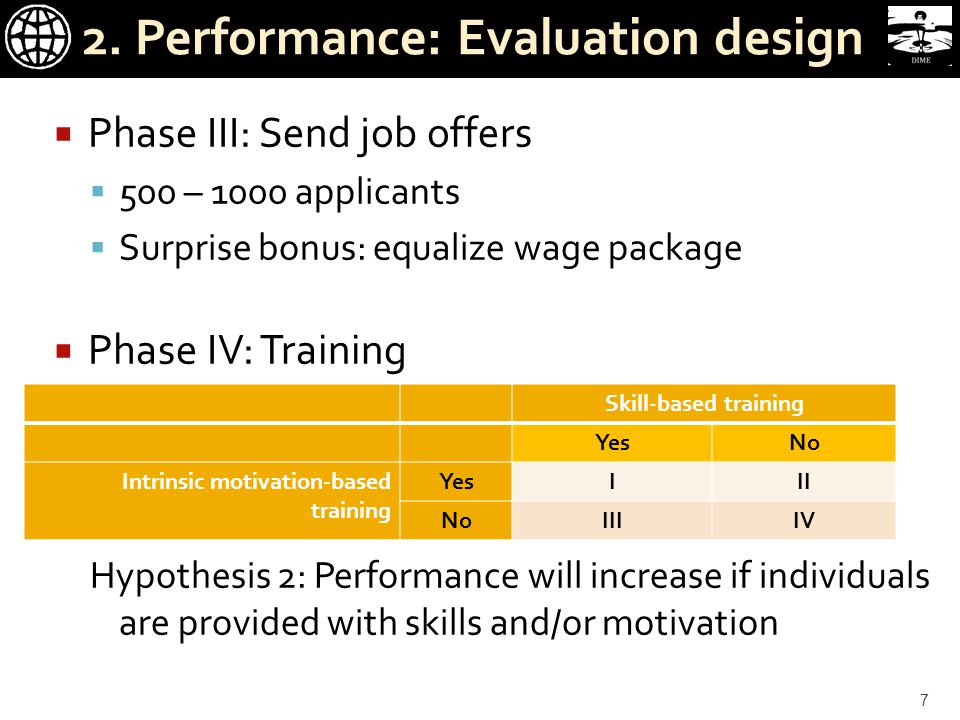 2. Performance: Evaluation design

DIME

▪ Phase III: Send job offers
▪ 500 – 1000 applicants
▪ Surprise bonus: equalize wage package

▪ Phase IV: Training

| | | Skill-based training | |
|---|---|---|---|
| | | Yes | No |
| Intrinsic motivation-based training | Yes | I | II |
| | No | III | IV |

Hypothesis 2: Performance will increase if individuals are provided with skills and/or motivation

7